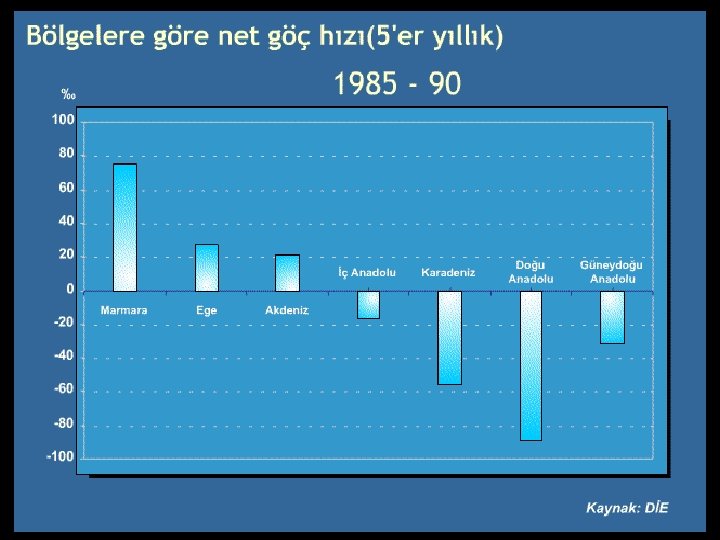 Bölgelere göre net göç hızı(5'er yıllık)

1985 - 90

‰

100
80
60
40
20
0
-20
-40
-60
-80
-100

Marmara
Ege
Akdeniz
İç Anadolu
Karadeniz
Doğu Anadolu
Güneydoğu Anadolu

Kaynak: DİE